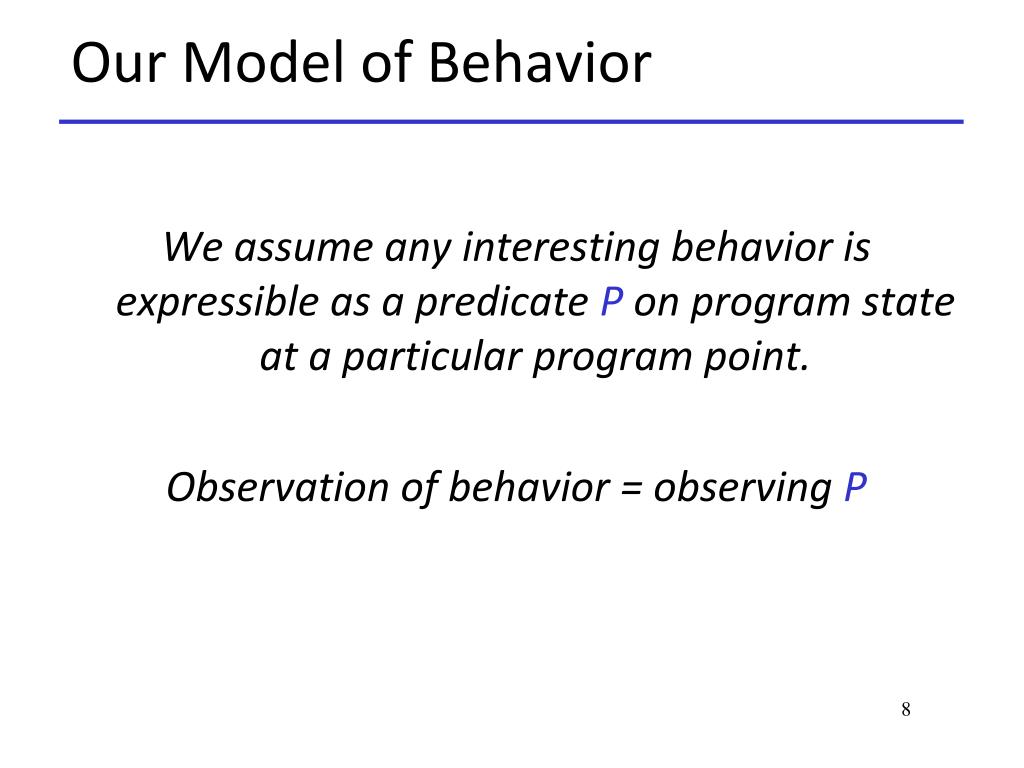 Our Model of Behavior

We assume any interesting behavior is expressible as a predicate P on program state at a particular program point.

Observation of behavior = observing P

8